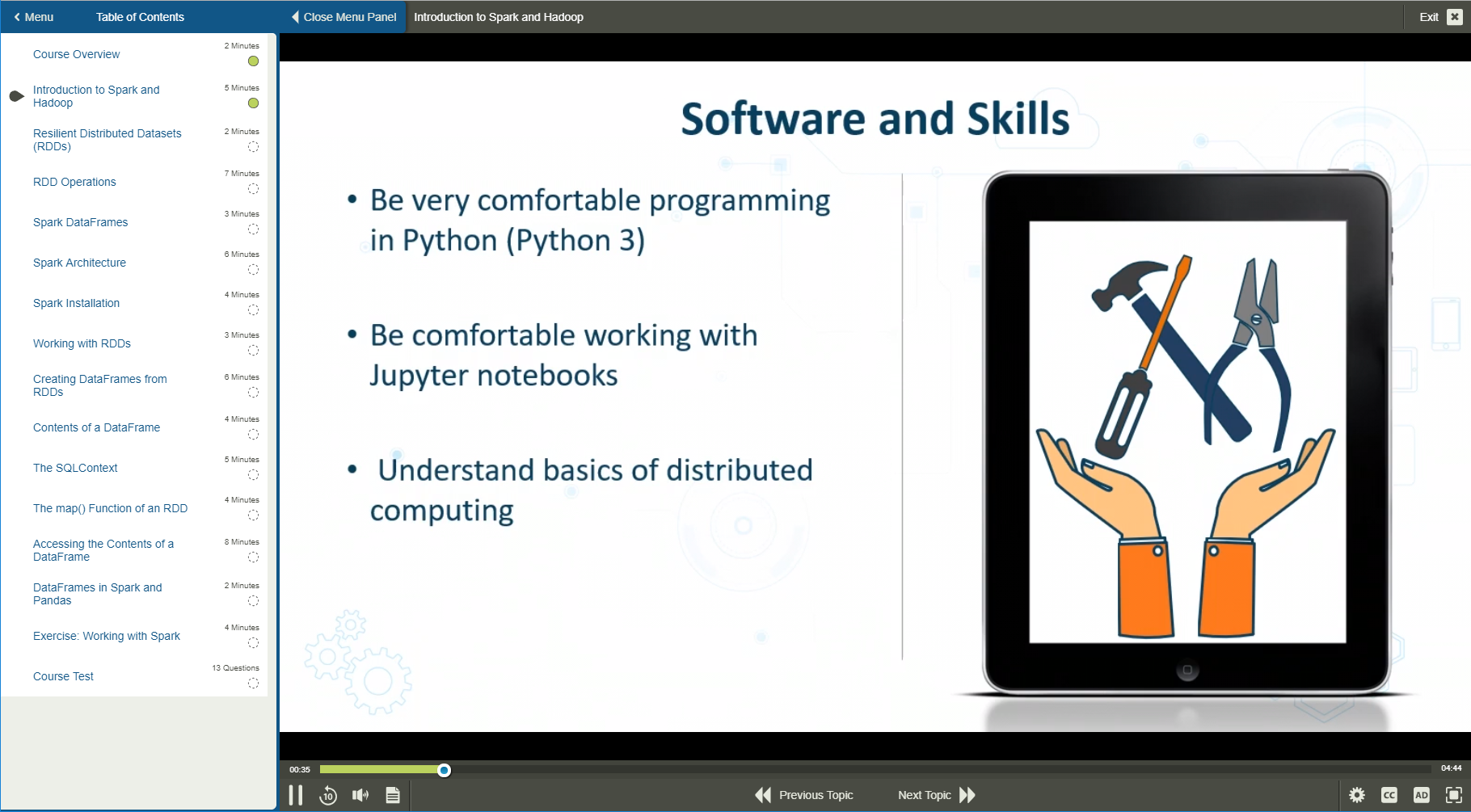 Menu Table of Contents Close Menu Panel Introduction to Spark and Hadoop Exit

Course Overview 2 Minutes

Introduction to Spark and Hadoop 5 Minutes

Resilient Distributed Datasets (RDDs) 2 Minutes

RDD Operations 7 Minutes

Spark DataFrames 3 Minutes

Spark Architecture 6 Minutes

Spark Installation 4 Minutes

Working with RDDs 3 Minutes

Creating DataFrames from RDDs 6 Minutes

Contents of a DataFrame 4 Minutes

The SQLContext 5 Minutes

The map() Function of an RDD 4 Minutes

Accessing the Contents of a DataFrame 8 Minutes

DataFrames in Spark and Pandas 2 Minutes

Exercise: Working with Spark 4 Minutes

Course Test 13 Questions

Software and Skills

• Be very comfortable programming in Python (Python 3)

• Be comfortable working with Jupyter notebooks

• Understand basics of distributed computing

00:35 04:44

10

Previous Topic Next Topic

CC AD